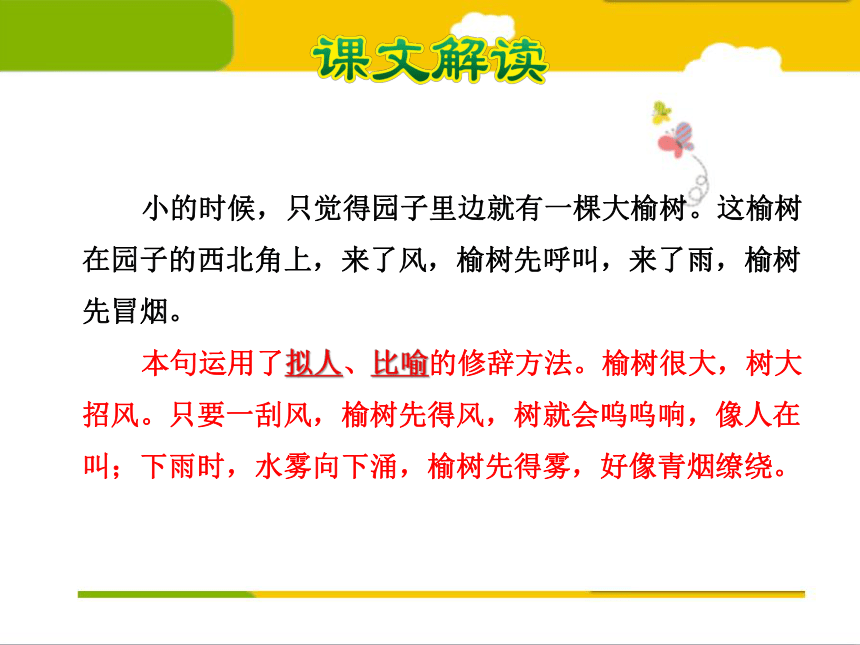 课文解读

小的时候，只觉得园子里边就有一棵大榆树。这榆树在园子的西北角上，来了风，榆树先呼叫，来了雨，榆树先冒烟。

本句运用了拟人、比喻的修辞方法。榆树很大，树大招风。只要一刮风，榆树先得风，树就会呜呜响，像人在叫；下雨时，水雾向下涌，榆树先得雾，好像青烟缭绕。